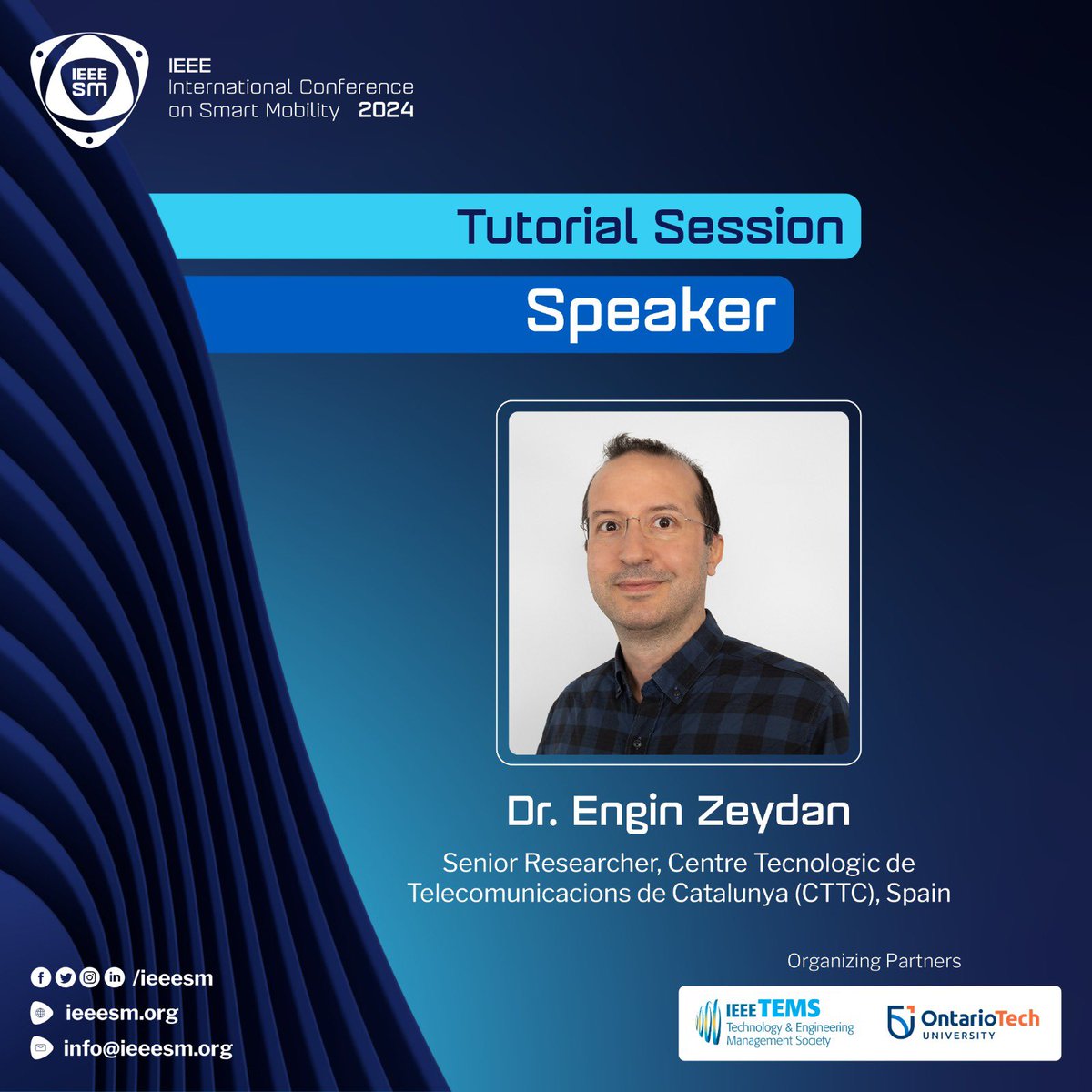 IEEE SM

IEEE
International Conference
on Smart Mobility 2024

Tutorial Session
Speaker

Dr. Engin Zeydan

Senior Researcher, Centre Tecnologic de Telecomunicacions de Catalunya (CTTC), Spain

/ieeesm
ieeesm.org
info@ieeesm.org

Organizing Partners

IEEE TEMS Technology & Engineering Management Society

OntarioTech UNIVERSITY